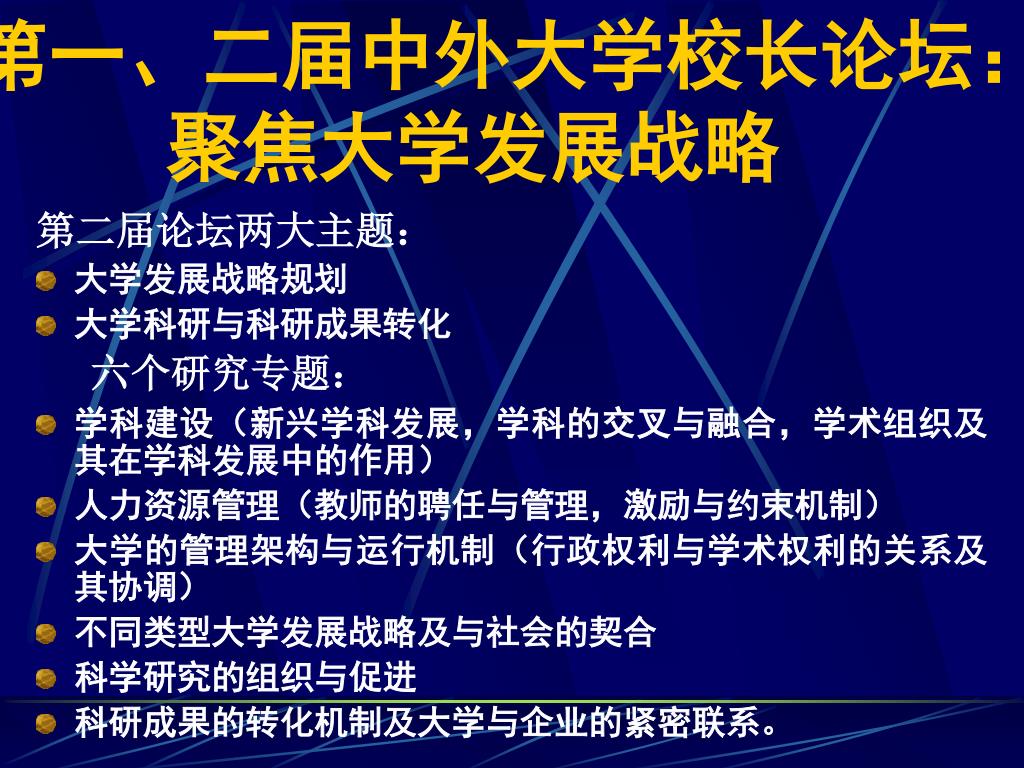 第一、二届中外大学校长论坛：聚焦大学发展战略

第二届论坛两大主题：

大学发展战略规划

大学科研与科研成果转化

六个研究专题：

学科建设（新兴学科发展，学科的交叉与融合，学术组织及其在学科发展中的作用）

人力资源管理（教师的聘任与管理，激励与约束机制）

大学的管理架构与运行机制（行政权利与学术权利的关系及其协调）

不同类型大学发展战略及与社会的契合

科学研究的组织与促进

科研成果的转化机制及大学与企业的紧密联系。